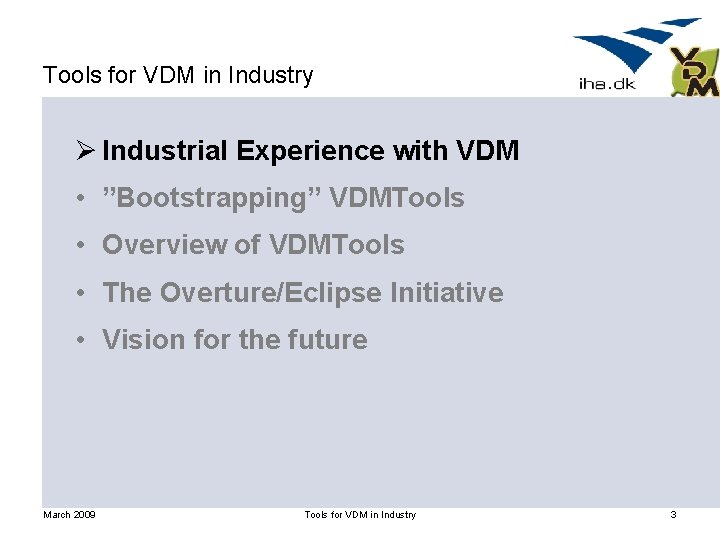 Tools for VDM in Industry

iha.dk

VDM

➢ Industrial Experience with VDM
• ”Bootstrapping” VDMTools
• Overview of VDMTools
• The Overture/Eclipse Initiative
• Vision for the future

March 2009

Tools for VDM in Industry

3